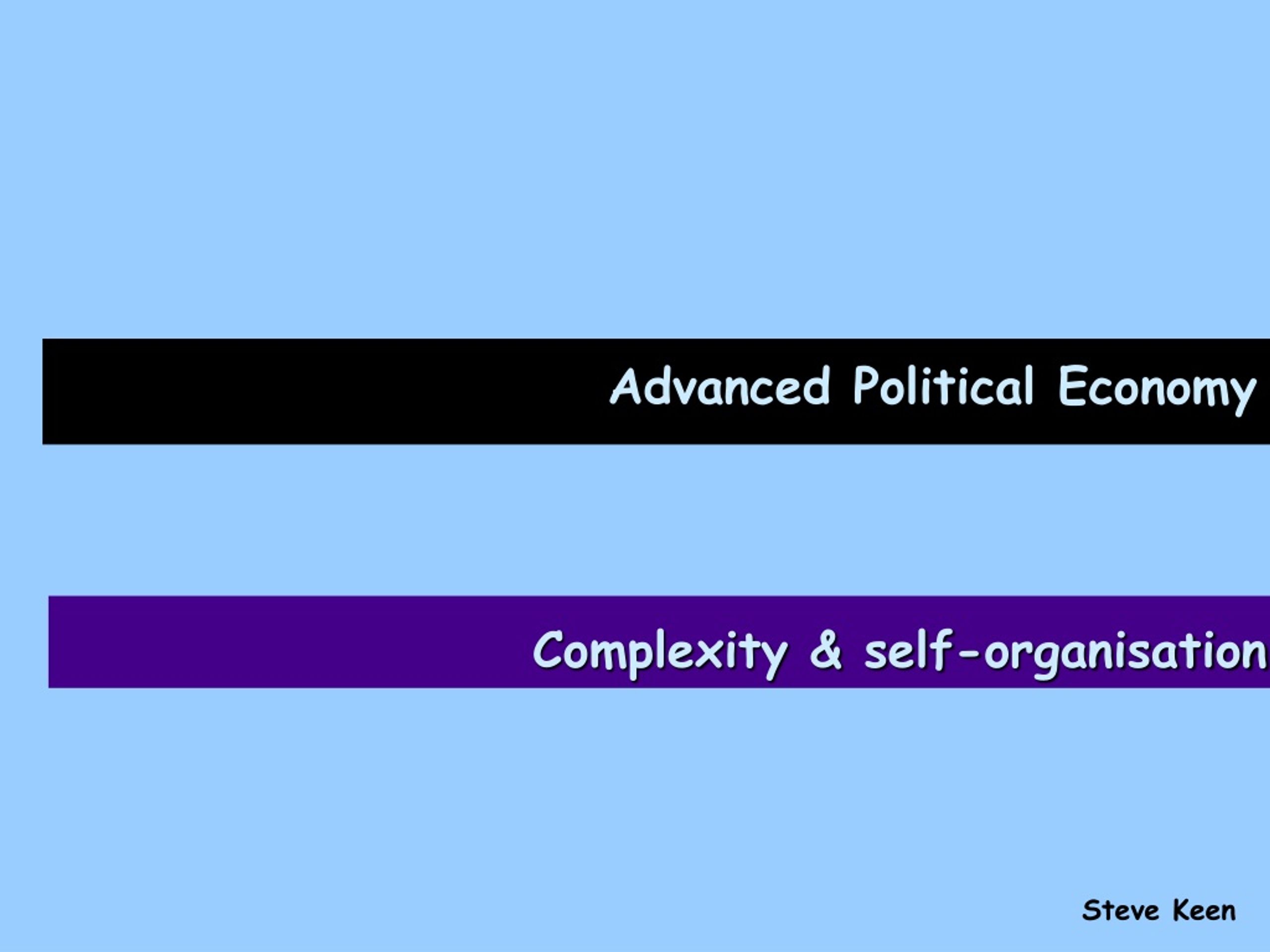 Advanced Political Economy

Complexity & self-organisation

Steve Keen